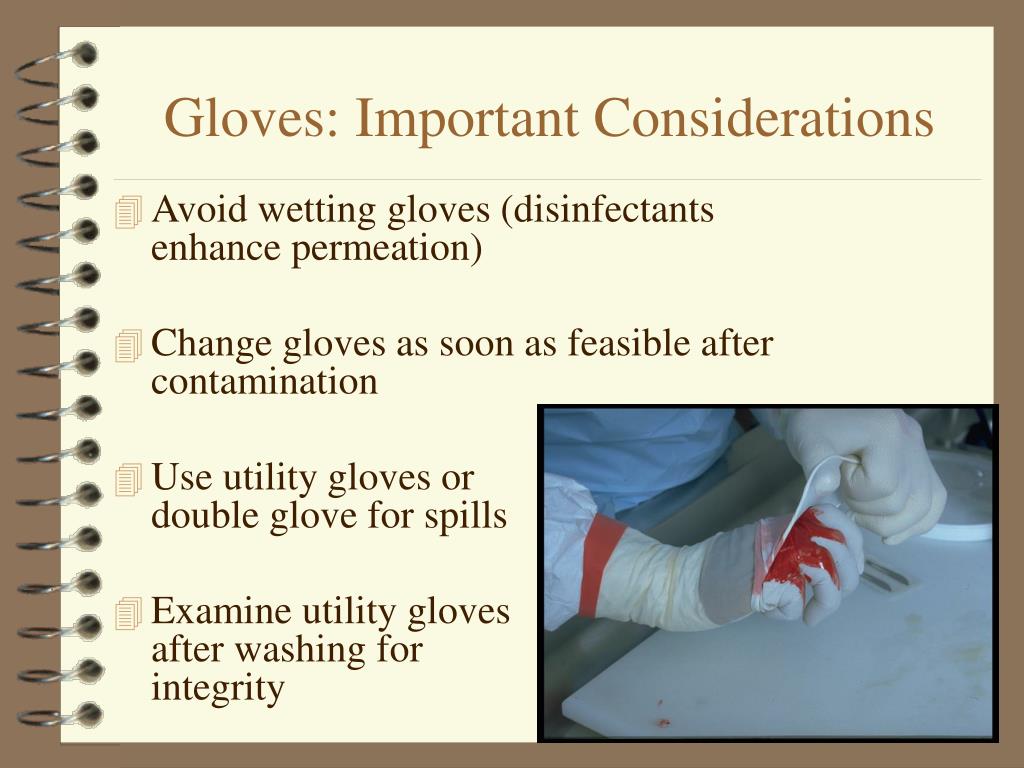 Gloves: Important Considerations

Avoid wetting gloves (disinfectants enhance permeation)

Change gloves as soon as feasible after contamination

Use utility gloves or double glove for spills

Examine utility gloves after washing for integrity